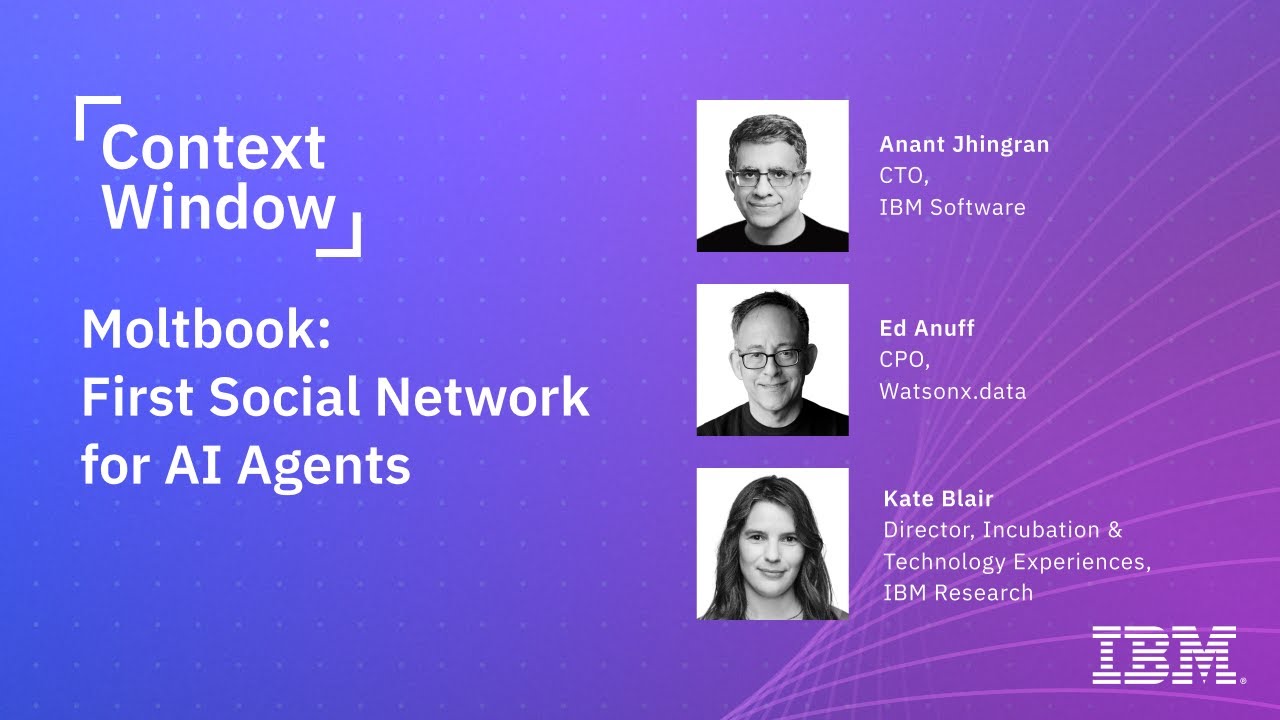 Context Window

Moltbook: First Social Network for AI Agents

Anant Jhingran
CTO,
IBM Software

Ed Anuff
CPO,
Watsonx.data

Kate Blair
Director, Incubation & Technology Experiences,
IBM Research

IBM